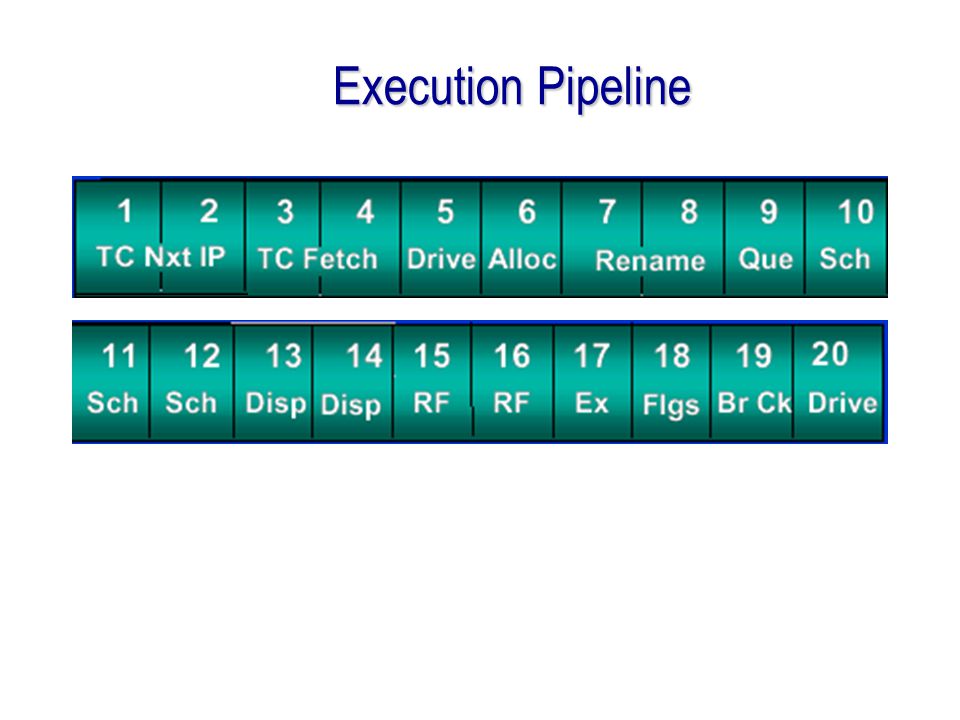 Execution Pipeline

| 1 | 2 | 3 | 4 | 5 | 6 | 7 | 8 | 9 | 10 |
|---|---|---|---|---|---|---|---|---|---|
| TC Nxt IP | | TC Fetch | | Drive | Alloc | Rename | | Que | Sch |

| 11 | 12 | 13 | 14 | 15 | 16 | 17 | 18 | 19 | 20 |
|---|---|---|---|---|---|---|---|---|---|
| Sch | Sch | Disp | Disp | RF | RF | Ex | Flgs | Br Ck | Drive |